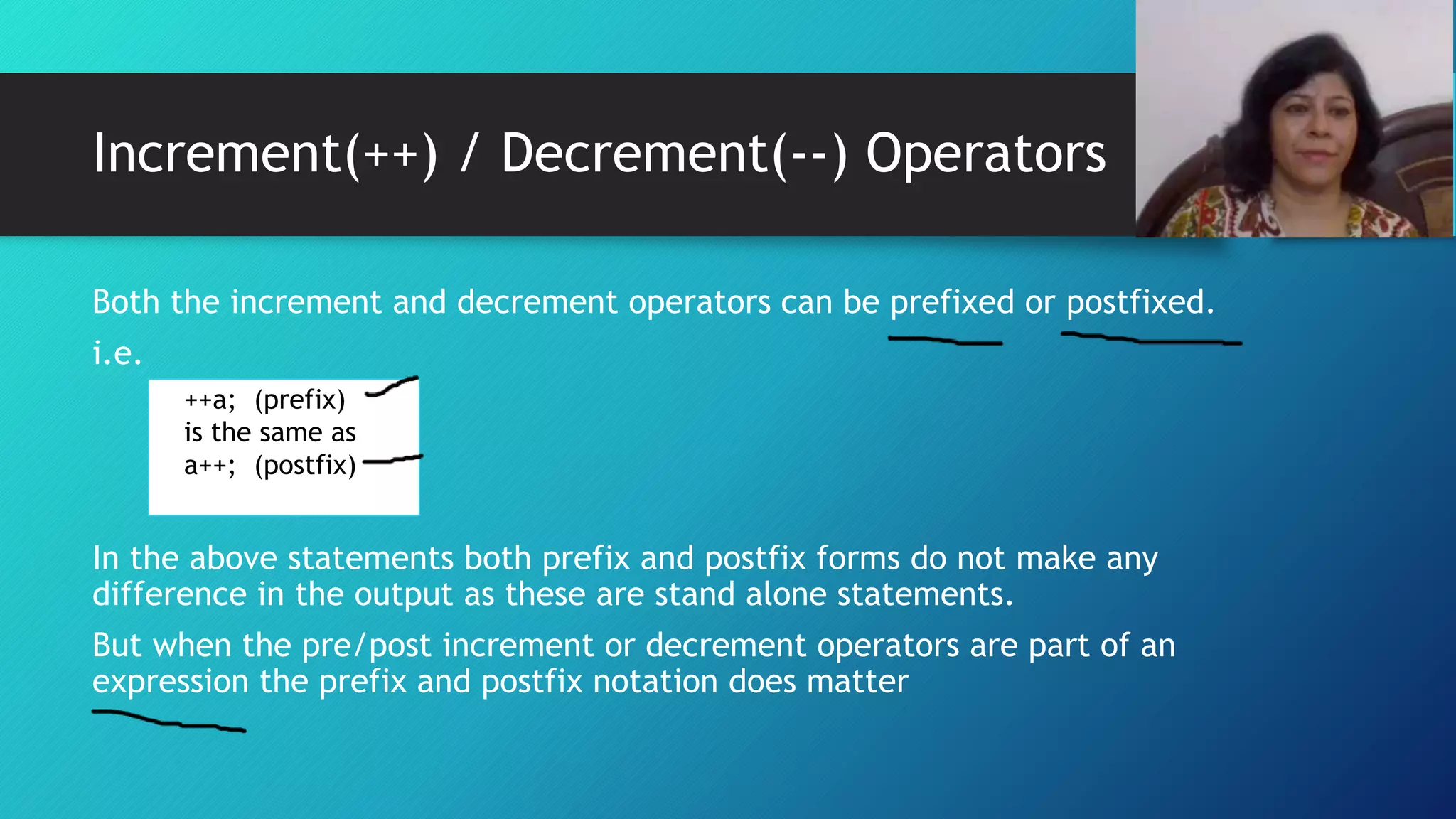 Increment(++) / Decrement(--) Operators

Both the increment and decrement operators can be prefixed or postfixed.
i.e.

++a; (prefix)
is the same as
a++; (postfix)

In the above statements both prefix and postfix forms do not make any difference in the output as these are stand alone statements.

But when the pre/post increment or decrement operators are part of an expression the prefix and postfix notation does matter